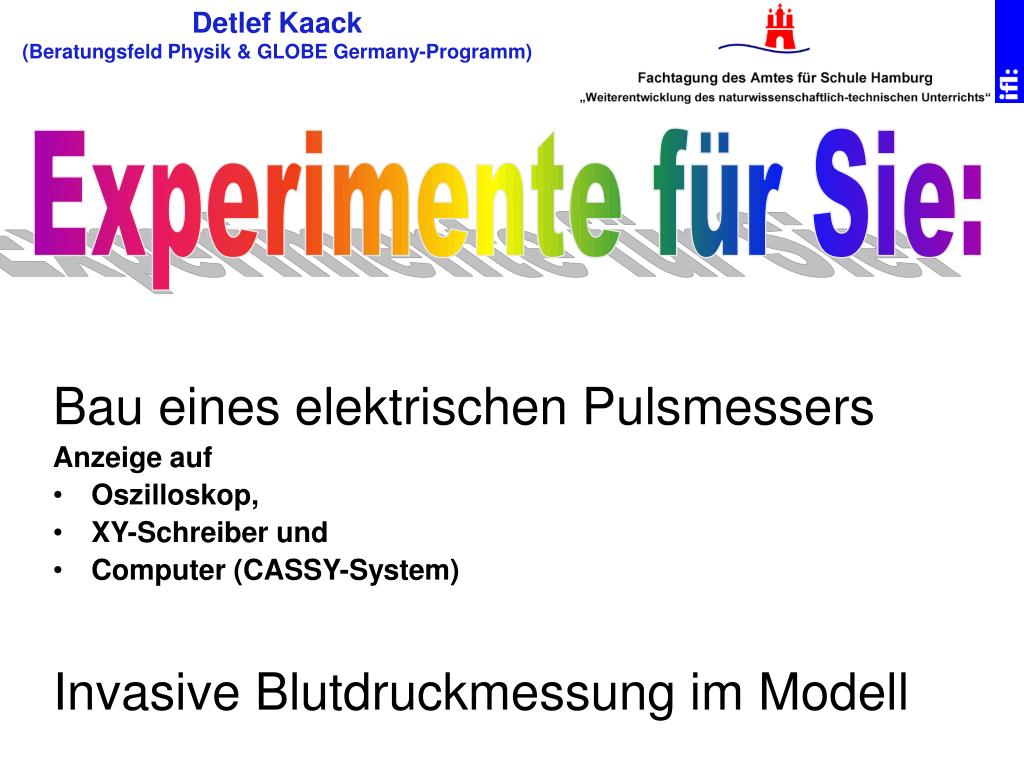 Detlef Kaack
(Beratungsfeld Physik & GLOBE Germany-Programm)

Fachtagung des Amtes für Schule Hamburg
„Weiterentwicklung des naturwissenschaftlich-technischen Unterrichts“

ifl:

Experimente für Sie:

Bau eines elektrischen Pulsmessers
Anzeige auf
• Oszilloskop,
• XY-Schreiber und
• Computer (CASSY-System)

Invasive Blutdruckmessung im Modell